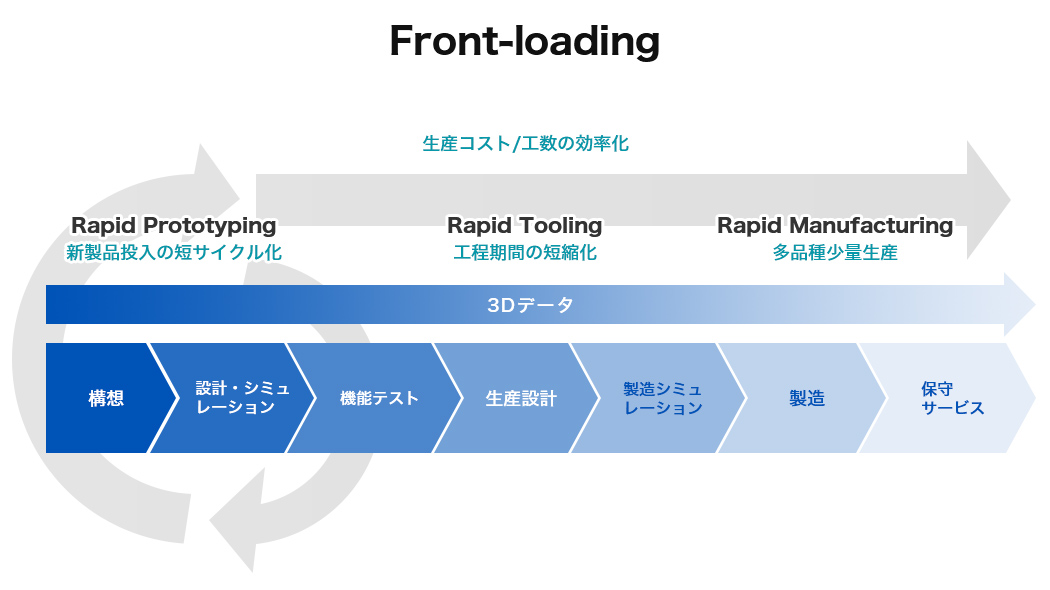 Front-loading

生産コスト/工数の効率化

Rapid Prototyping
新製品投入の短サイクル化

Rapid Tooling
工程期間の短縮化

Rapid Manufacturing
多品種少量生産

3Dデータ

構想

設計・シミュレーション

機能テスト

生産設計

製造シミュレーション

製造

保守サービス